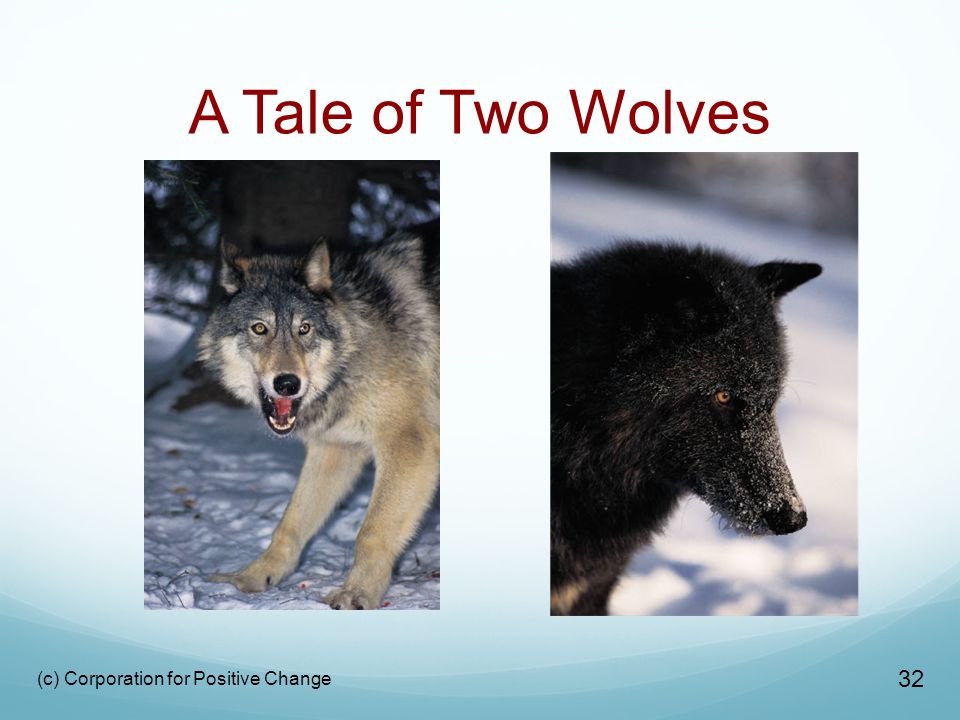 A Tale of Two Wolves

(c) Corporation for Positive Change

32